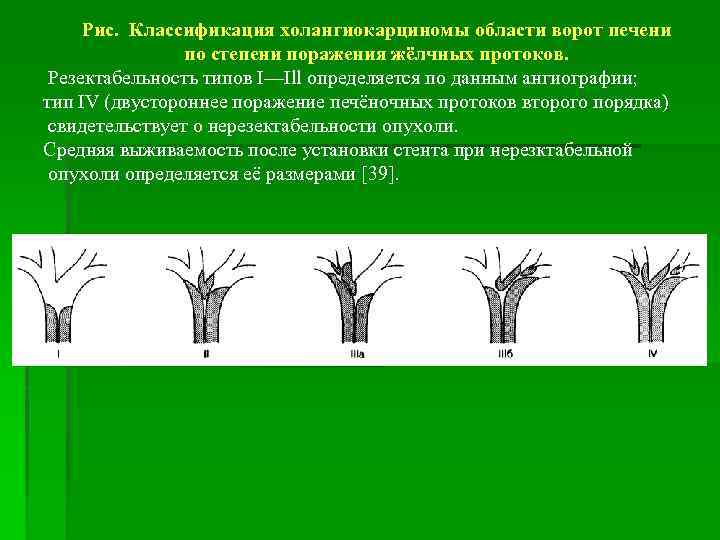 Рис. Классификация холангиокарциномы области ворот печени по степени поражения жёлчных протоков.

Резектабельность типов I—Ill определяется по данным ангиографии; тип IV (двустороннее поражение печёночных протоков второго порядка) свидетельствует о нерезектабельности опухоли.

Средняя выживаемость после установки стента при нерезктабельной опухоли определяется её размерами [39].

I

II

IIIa

IIIб

IV